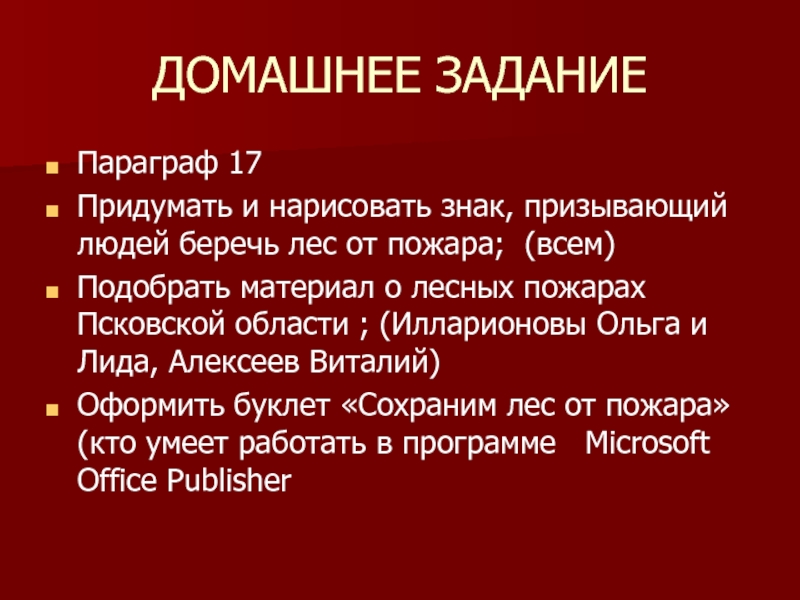 ДОМАШНЕЕ ЗАДАНИЕ

Параграф 17

Придумать и нарисовать знак, призывающий людей беречь лес от пожара;  (всем)

Подобрать материал о лесных пожарах Псковской области ; (Илларионовы Ольга и Лида, Алексеев Виталий)

Оформить буклет «Сохраним лес от пожара» (кто умеет работать в программе   Microsoft Office Publisher